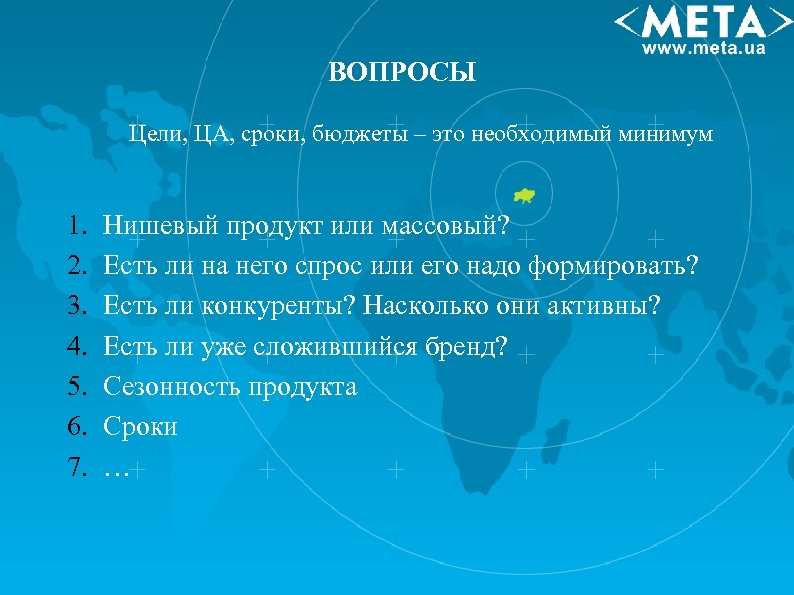 <META>
www.meta.ua

ВОПРОСЫ

Цели, ЦА, сроки, бюджеты – это необходимый минимум

1. Нишевый продукт или массовый?
2. Есть ли на него спрос или его надо формировать?
3. Есть ли конкуренты? Насколько они активны?
4. Есть ли уже сложившийся бренд?
5. Сезонность продукта
6. Сроки
7. …